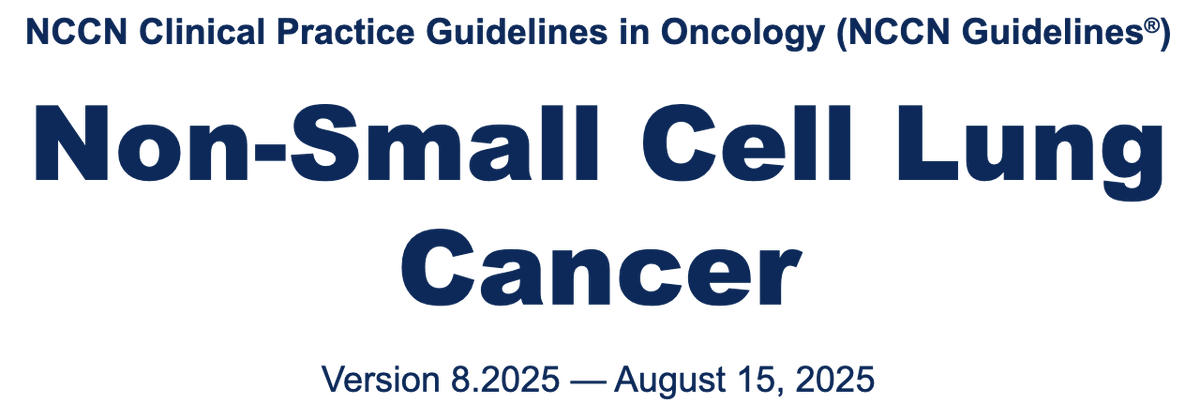 NCCN Clinical Practice Guidelines in Oncology (NCCN Guidelines®)

Non-Small Cell Lung Cancer

Version 8.2025 — August 15, 2025